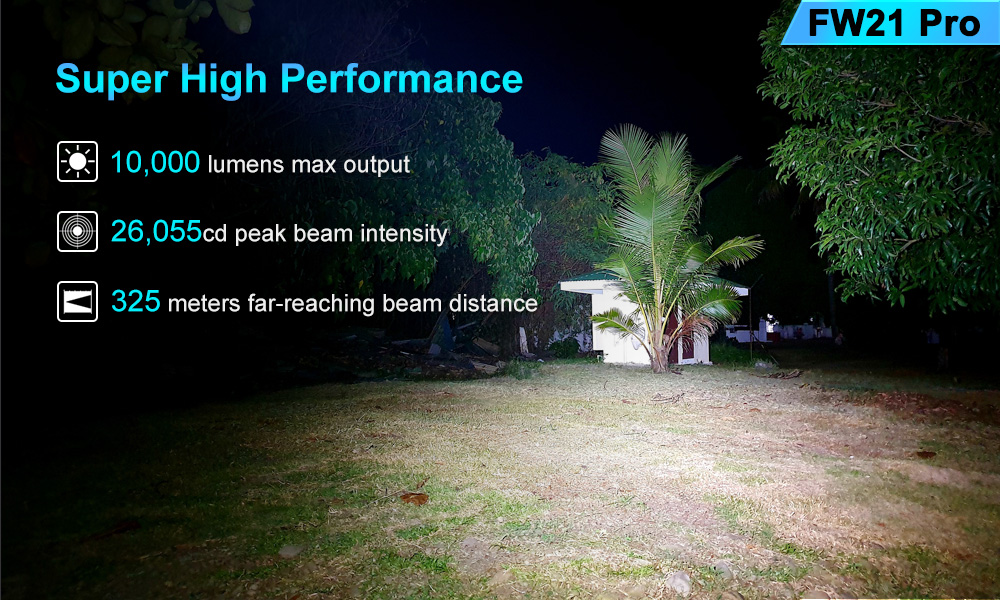 FW21 Pro

Super High Performance

10,000 lumens max output

26,055cd peak beam intensity

325 meters far-reaching beam distance